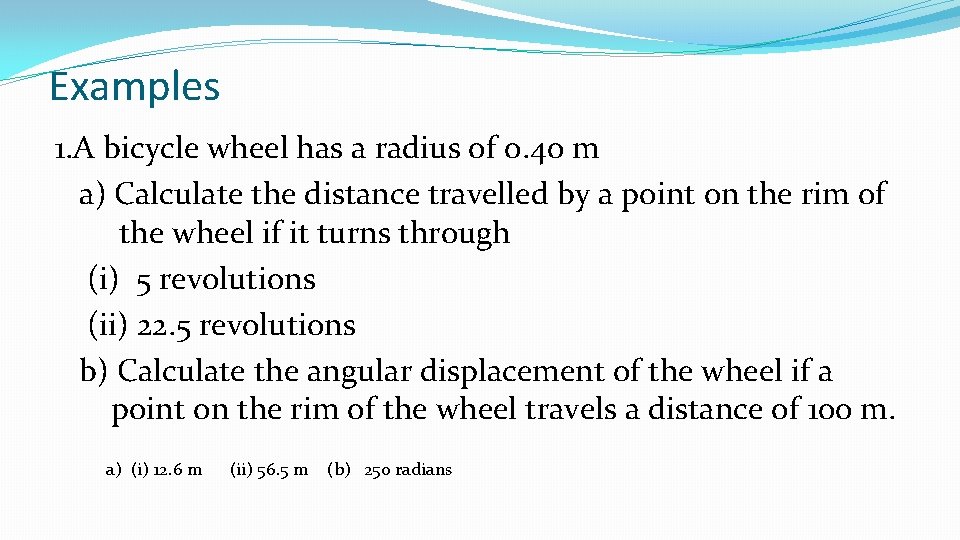 Examples

1.A bicycle wheel has a radius of 0.40 m

a) Calculate the distance travelled by a point on the rim of the wheel if it turns through

(i) 5 revolutions

(ii) 22.5 revolutions

b) Calculate the angular displacement of the wheel if a point on the rim of the wheel travels a distance of 100 m.

a) (i) 12.6 m (ii) 56.5 m (b) 250 radians